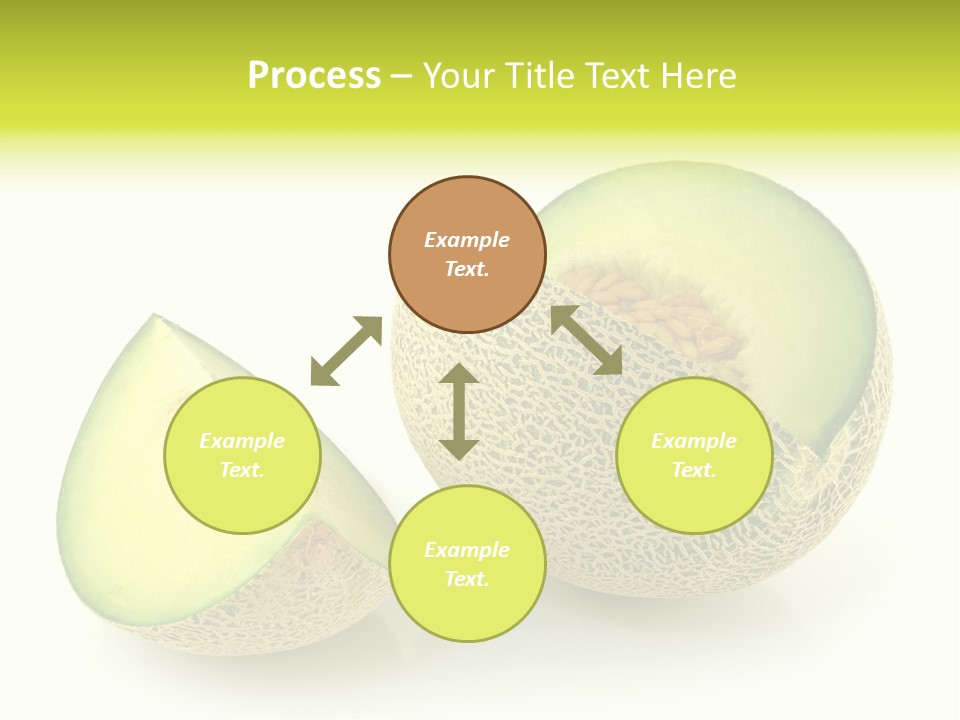 Process – Your Title Text Here

Example Text.

Example Text.

Example Text.

Example Text.